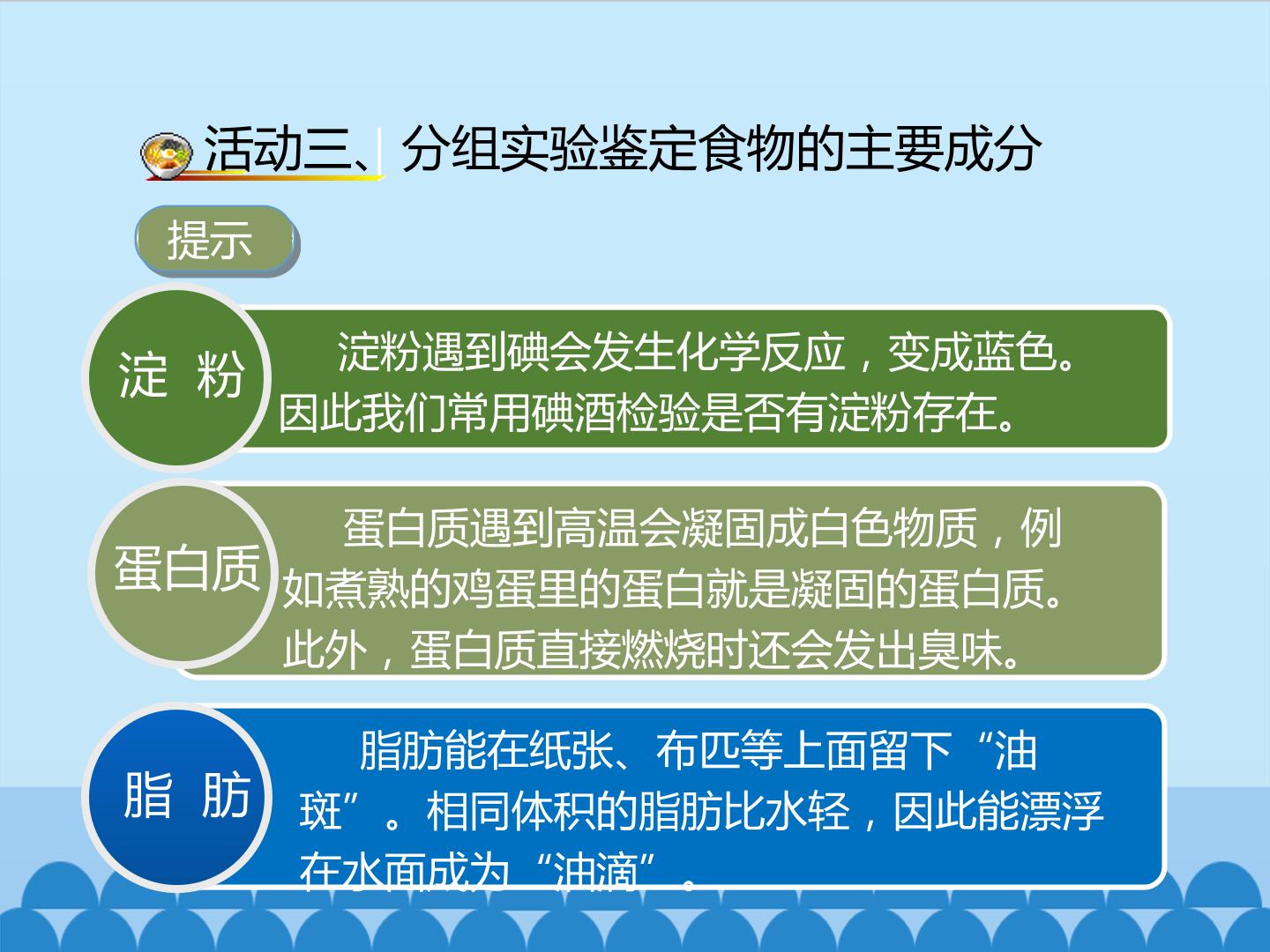 活动三、分组实验鉴定食物的主要成分

提示

淀 粉

淀粉遇到碘会发生化学反应，变成蓝色。因此我们常用碘酒检验是否有淀粉存在。

蛋白质

蛋白质遇到高温会凝固成白色物质，例如煮熟的鸡蛋里的蛋白就是凝固的蛋白质。此外，蛋白质直接燃烧时还会发出臭味。

脂 肪

脂肪能在纸张、布匹等上面留下“油斑”。相同体积的脂肪比水轻，因此能漂浮在水面成为“油滴”。